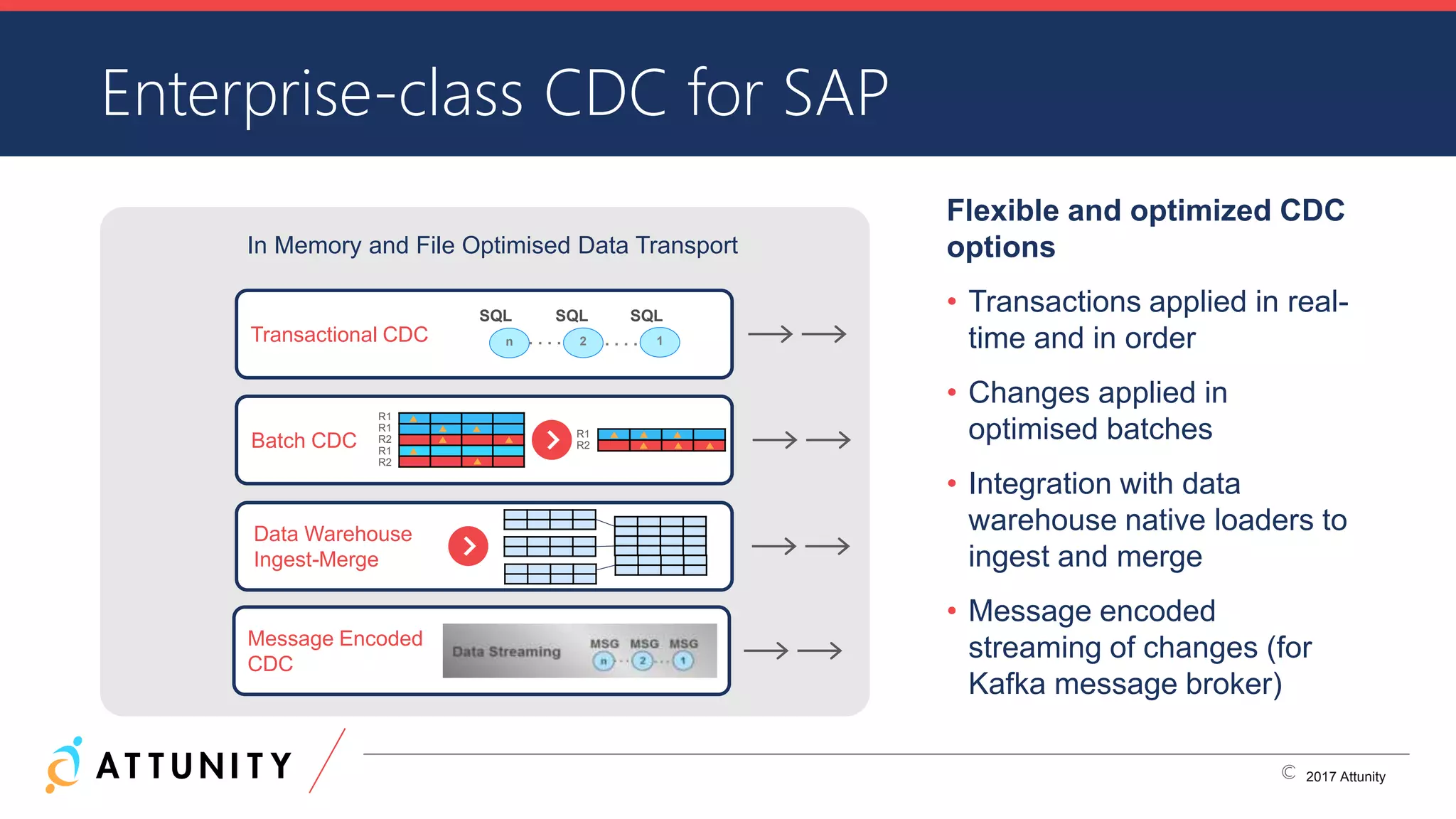 Enterprise-class CDC for SAP

In Memory and File Optimised Data Transport

Transactional CDC

SQL SQL SQL

n 2 1

Batch CDC

R1
R1
R2
R1
R2

R1
R2

Data Warehouse Ingest-Merge

Message Encoded CDC

Data Streaming

MSG MSG MSG

n 2 1

Flexible and optimized CDC options

• Transactions applied in real-time and in order

• Changes applied in optimised batches

• Integration with data warehouse native loaders to ingest and merge

• Message encoded streaming of changes (for Kafka message broker)

ATTUNITY

© 2017 Attunity